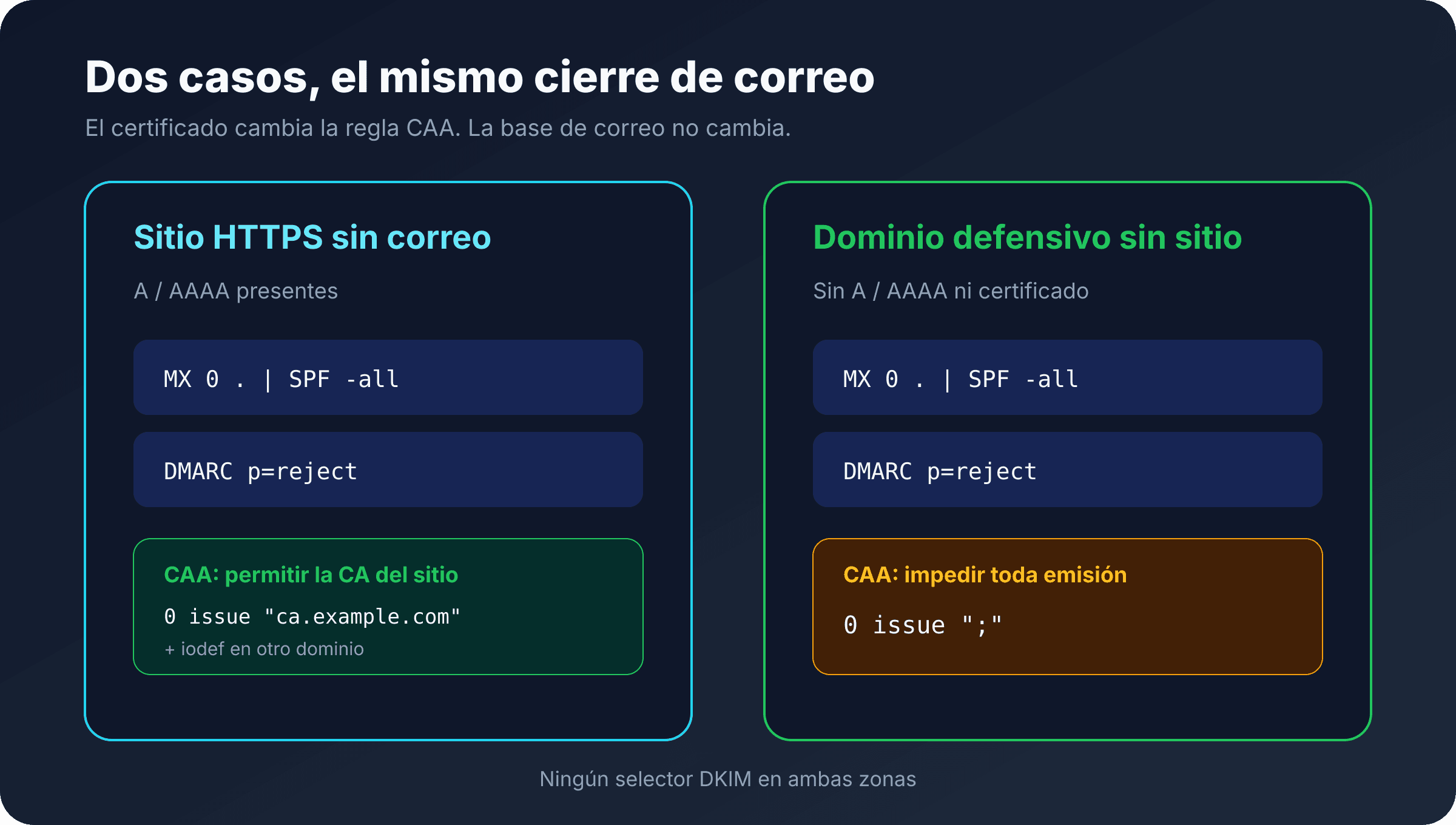 Dos casos, el mismo cierre de correo

El certificado cambia la regla CAA. La base de correo no cambia.

Sitio HTTPS sin correo

A / AAAA presentes

MX 0 . | SPF -all

DMARC p=reject

CAA: permitir la CA del sitio

0 issue "ca.example.com"

+ iodef en otro dominio

Dominio defensivo sin sitio

Sin A / AAAA ni certificado

MX 0 . | SPF -all

DMARC p=reject

CAA: impedir toda emisión

0 issue ";"

Ningún selector DKIM en ambas zonas